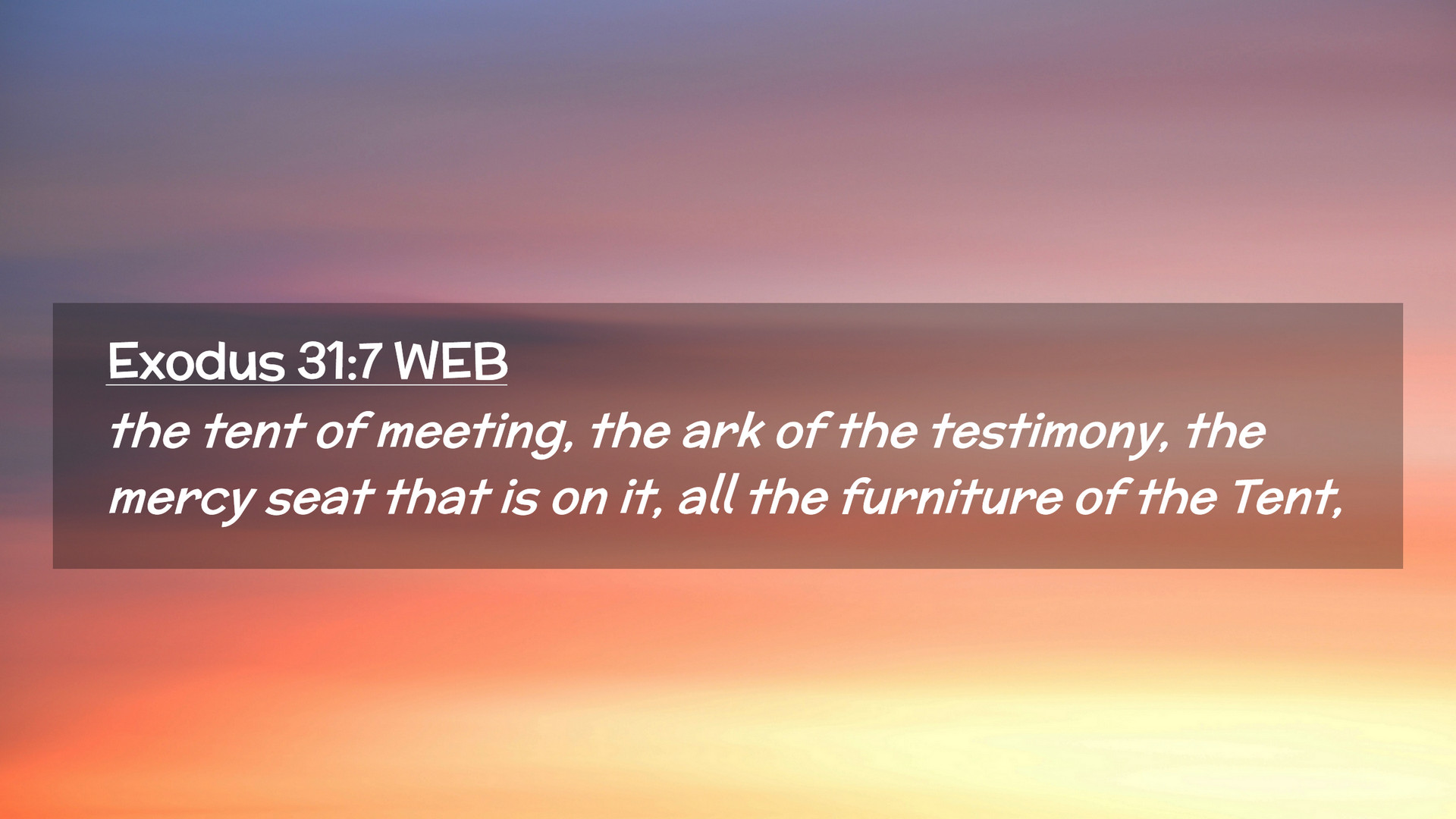 Exodus 31:7 WEB

the tent of meeting, the ark of the testimony, the mercy seat that is on it, all the furniture of the Tent,